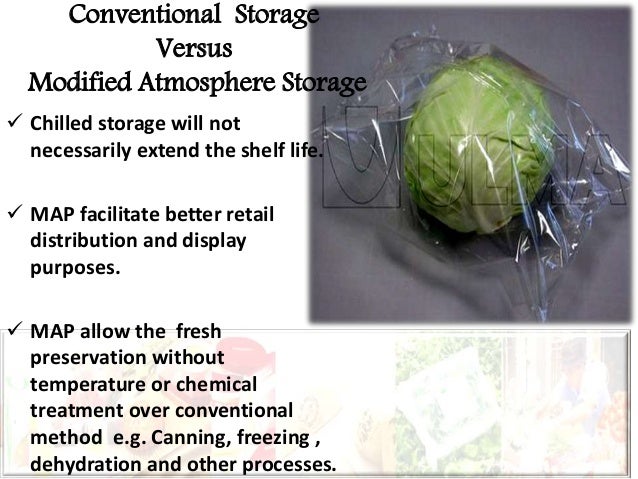 Conventional Storage
Versus
Modified Atmosphere Storage

✓ Chilled storage will not necessarily extend the shelf life.

✓ MAP facilitate better retail distribution and display purposes.

✓ MAP allow the fresh preservation without temperature or chemical treatment over conventional method e.g. Canning, freezing , dehydration and other processes.

ULMA